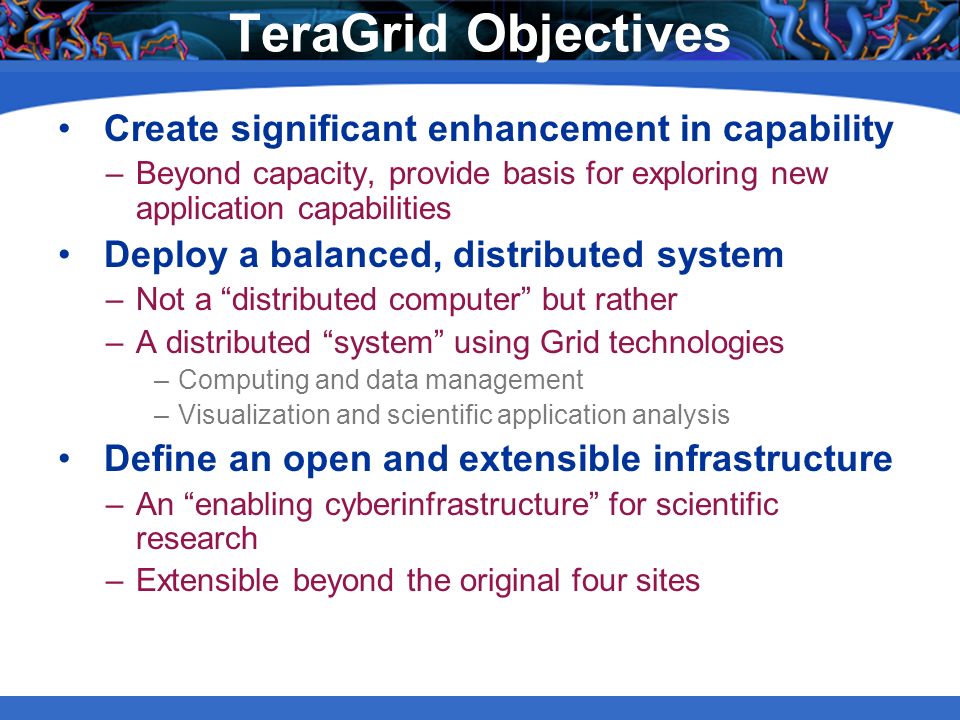 TeraGrid Objectives

• Create significant enhancement in capability
– Beyond capacity, provide basis for exploring new application capabilities

• Deploy a balanced, distributed system
– Not a “distributed computer” but rather
– A distributed “system” using Grid technologies
– Computing and data management
– Visualization and scientific application analysis

• Define an open and extensible infrastructure
– An “enabling cyberinfrastructure” for scientific research
– Extensible beyond the original four sites